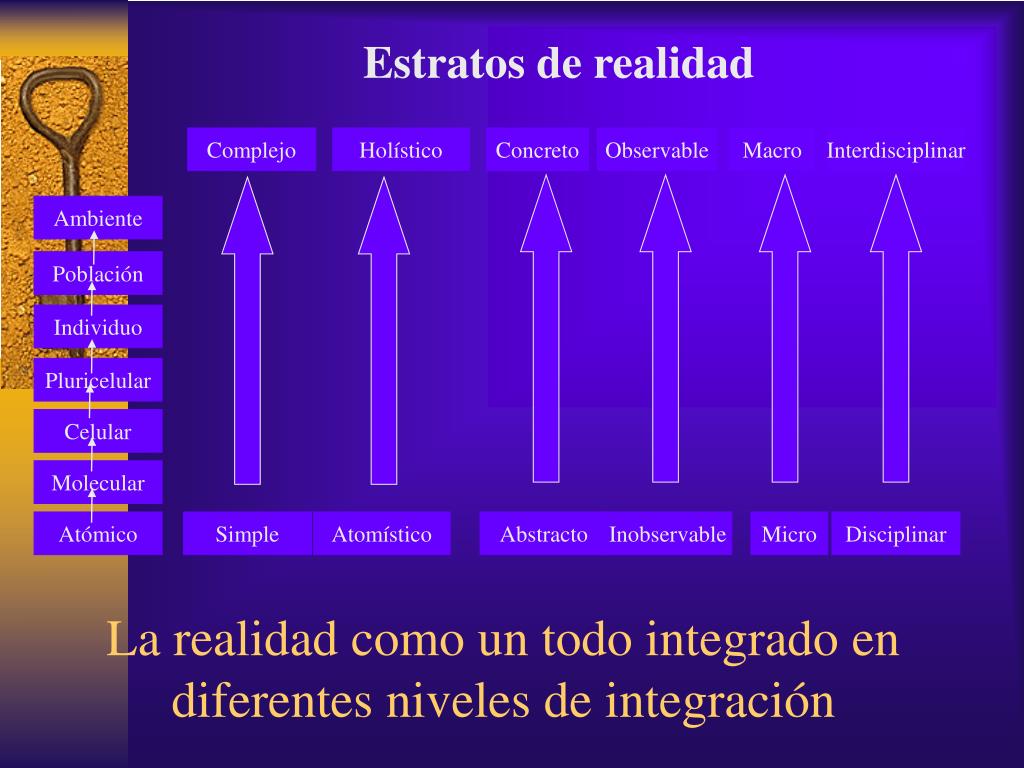 Estratos de realidad

Complejo

Holístico

Concreto

Observable

Macro

Interdisciplinar

Ambiente

Población

Individuo

Pluricelular

Celular

Molecular

Atómico

Simple

Atomístico

Abstracto

Inobservable

Micro

Disciplinar

La realidad como un todo integrado en diferentes niveles de integración